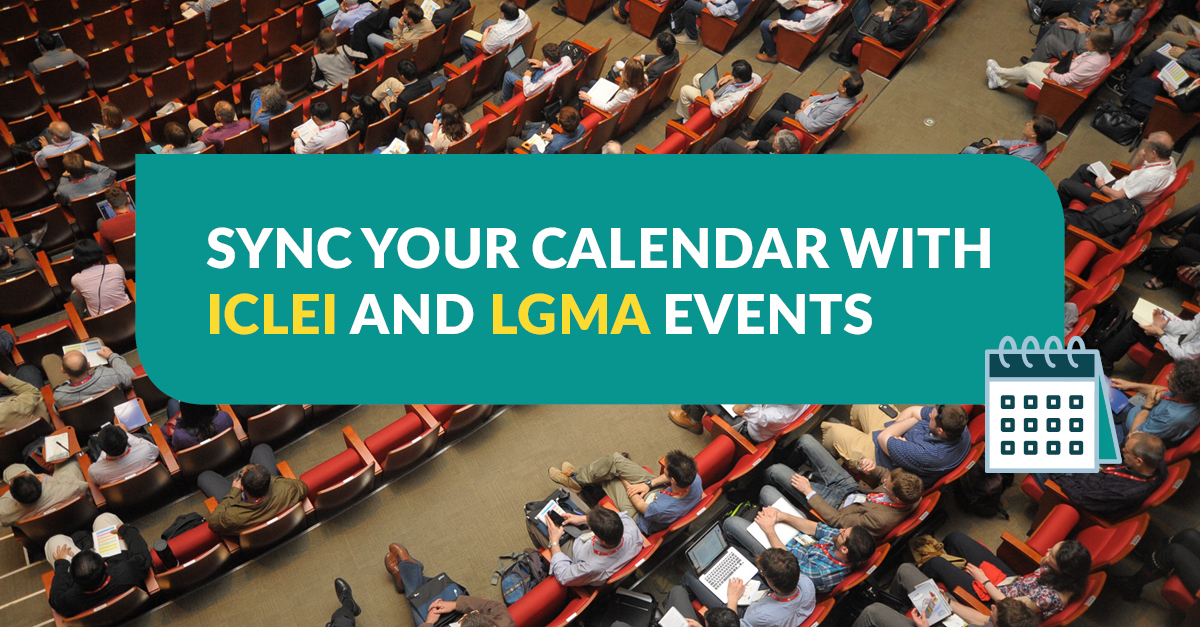 SYNC YOUR CALENDAR WITH ICLEI AND LGMA EVENTS